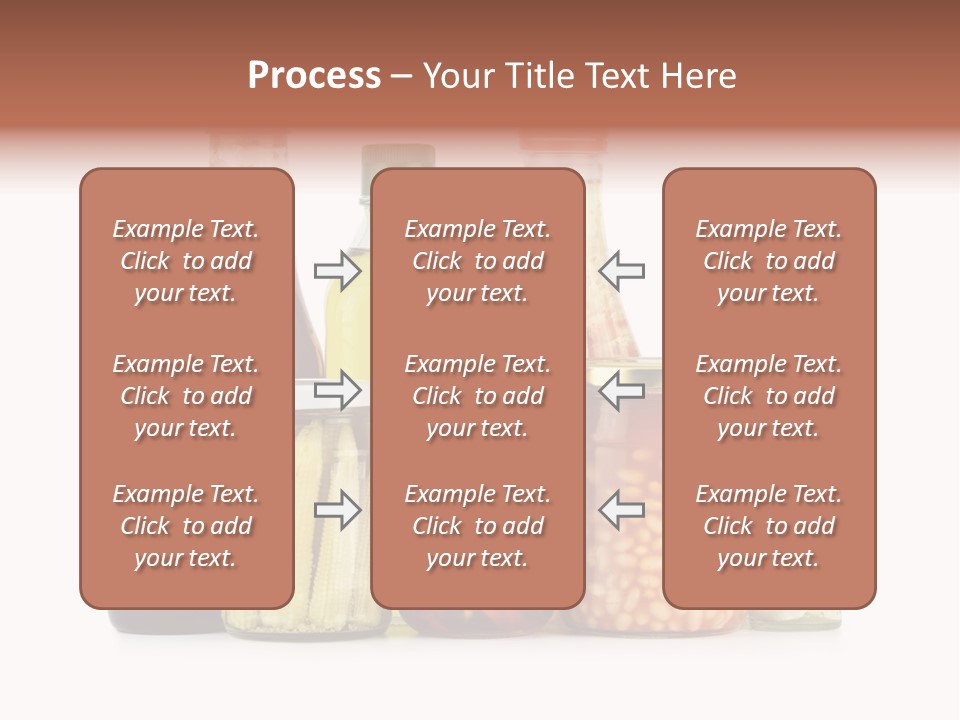 Process – Your Title Text Here

Example Text. Click to add your text.

Example Text. Click to add your text.

Example Text. Click to add your text.

Example Text. Click to add your text.

Example Text. Click to add your text.

Example Text. Click to add your text.

Example Text. Click to add your text.

Example Text. Click to add your text.

Example Text. Click to add your text.